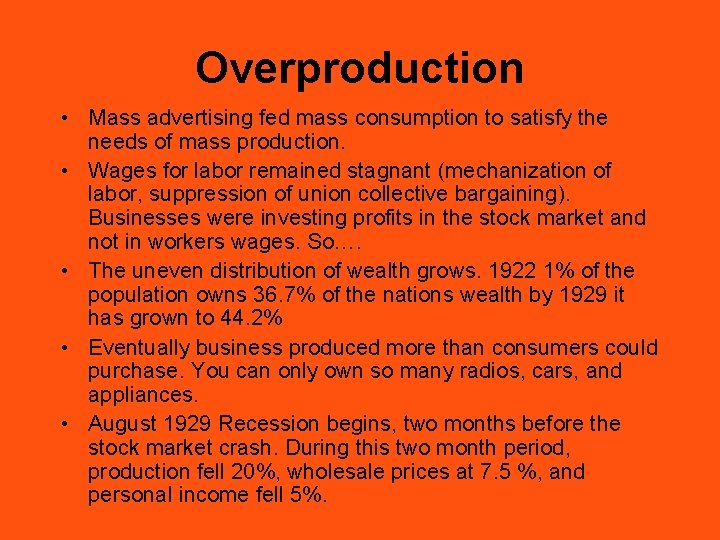 Overproduction

• Mass advertising fed mass consumption to satisfy the needs of mass production.

• Wages for labor remained stagnant (mechanization of labor, suppression of union collective bargaining). Businesses were investing profits in the stock market and not in workers wages. So….

• The uneven distribution of wealth grows. 1922 1% of the population owns 36.7% of the nations wealth by 1929 it has grown to 44.2%

• Eventually business produced more than consumers could purchase. You can only own so many radios, cars, and appliances.

• August 1929 Recession begins, two months before the stock market crash. During this two month period, production fell 20%, wholesale prices at 7.5 %, and personal income fell 5%.